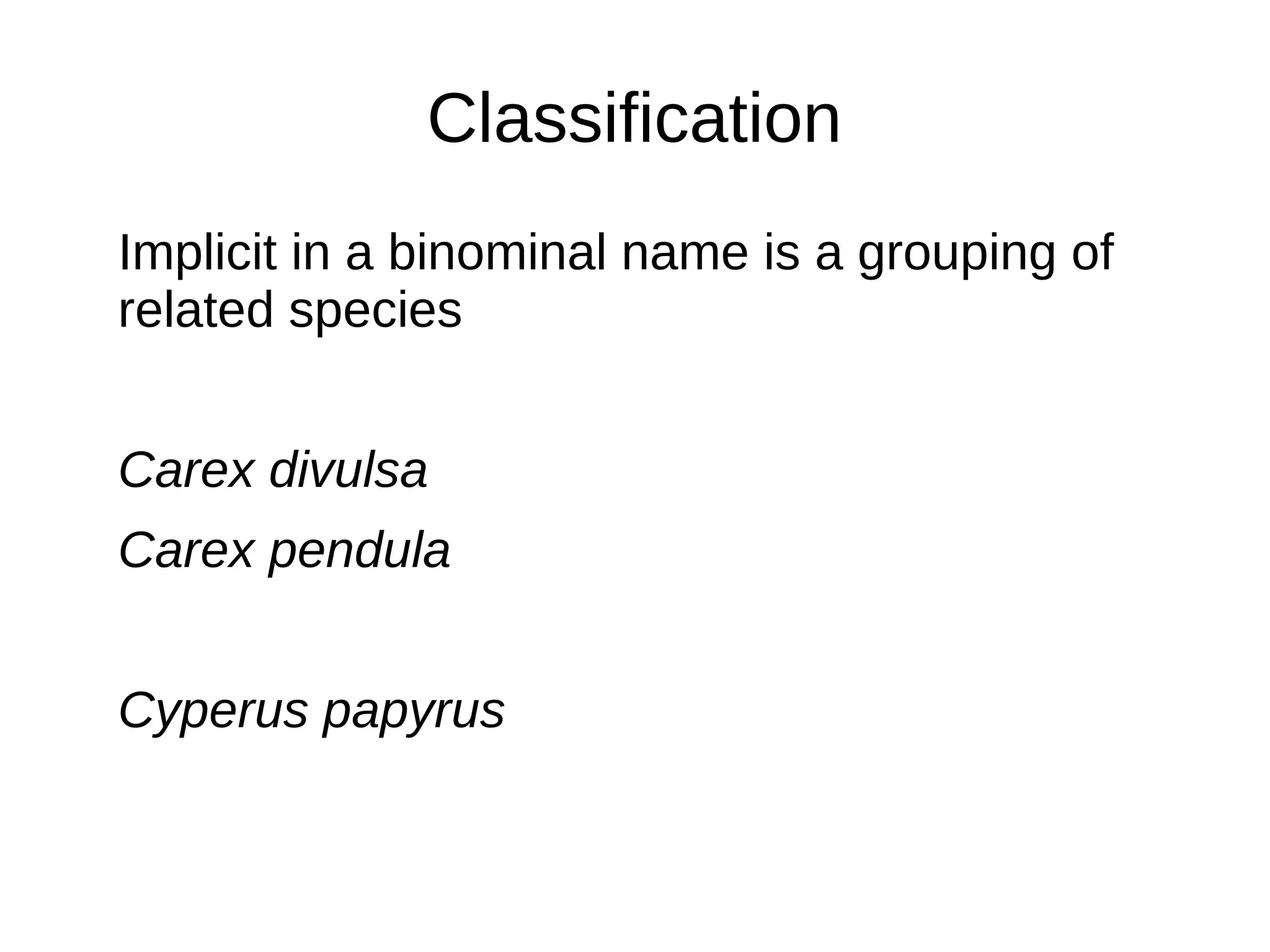 Classification

Implicit in a binominal name is a grouping of related species

Carex divulsa

Carex pendula

Cyperus papyrus